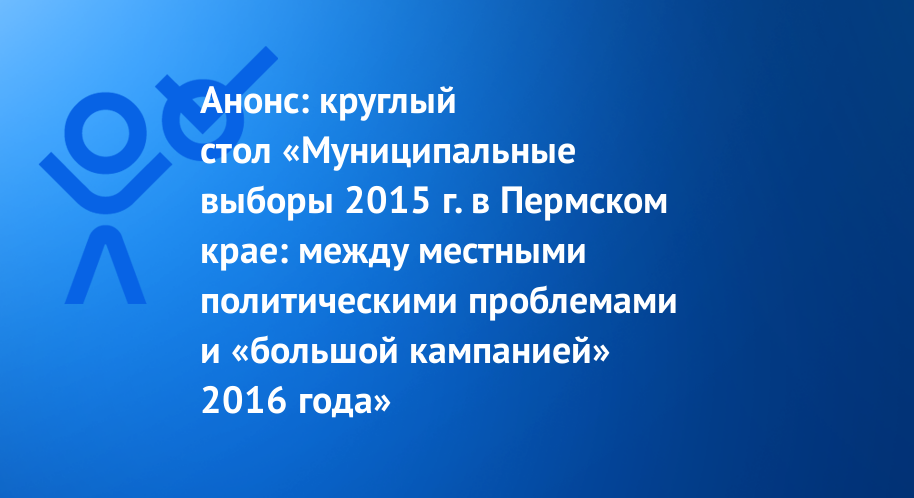 Анонс: круглый стол «Муниципальные выборы 2015 г. в Пермском крае: между местными политическими проблемами и «большой кампанией» 2016 года»